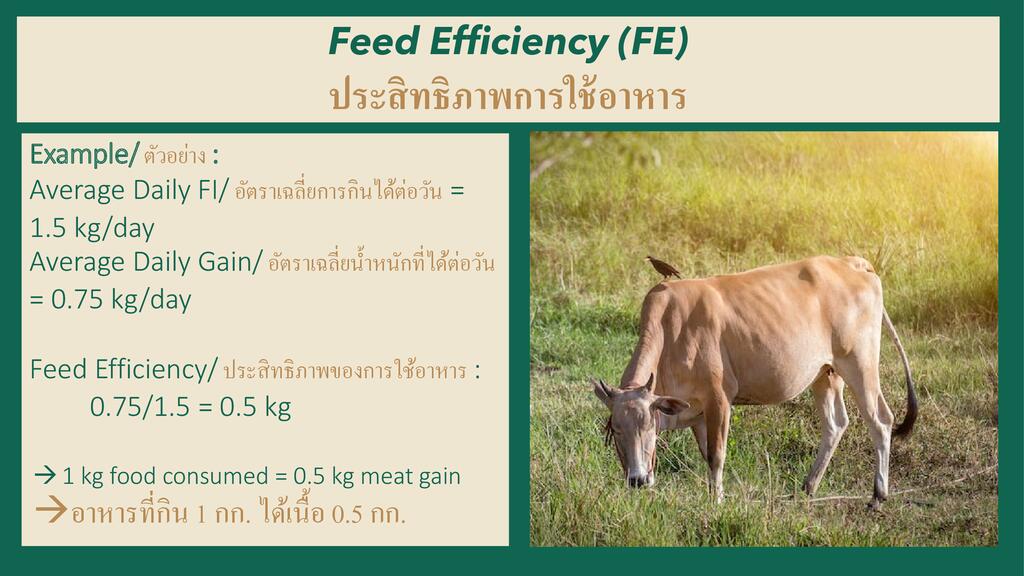 Feed Efficiency (FE)
ประสิทธิภาพการใช้อาหาร

Example/ ตัวอย่าง :
Average Daily FI/ อัตราเฉลี่ยการกินได้ต่อวัน = 1.5 kg/day
Average Daily Gain/ อัตราเฉลี่ยน้ำหนักที่ได้ต่อวัน = 0.75 kg/day

Feed Efficiency/ ประสิทธิภาพของการใช้อาหาร :
0.75/1.5 = 0.5 kg

→ 1 kg food consumed = 0.5 kg meat gain
→อาหารที่กิน 1 กก. ได้เนื้อ 0.5 กก.